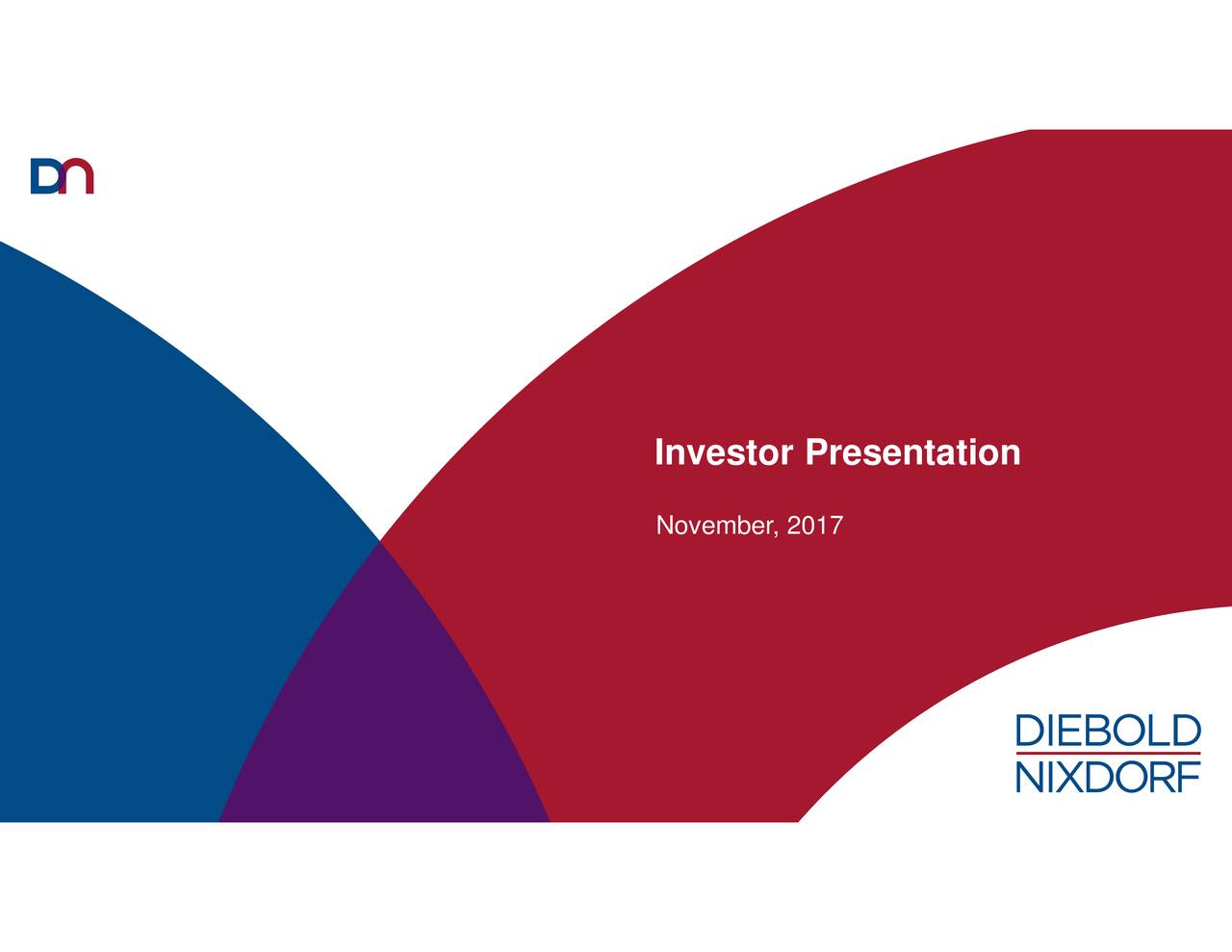 DN

Investor Presentation

November, 2017

DIEBOLD
NIXDORF